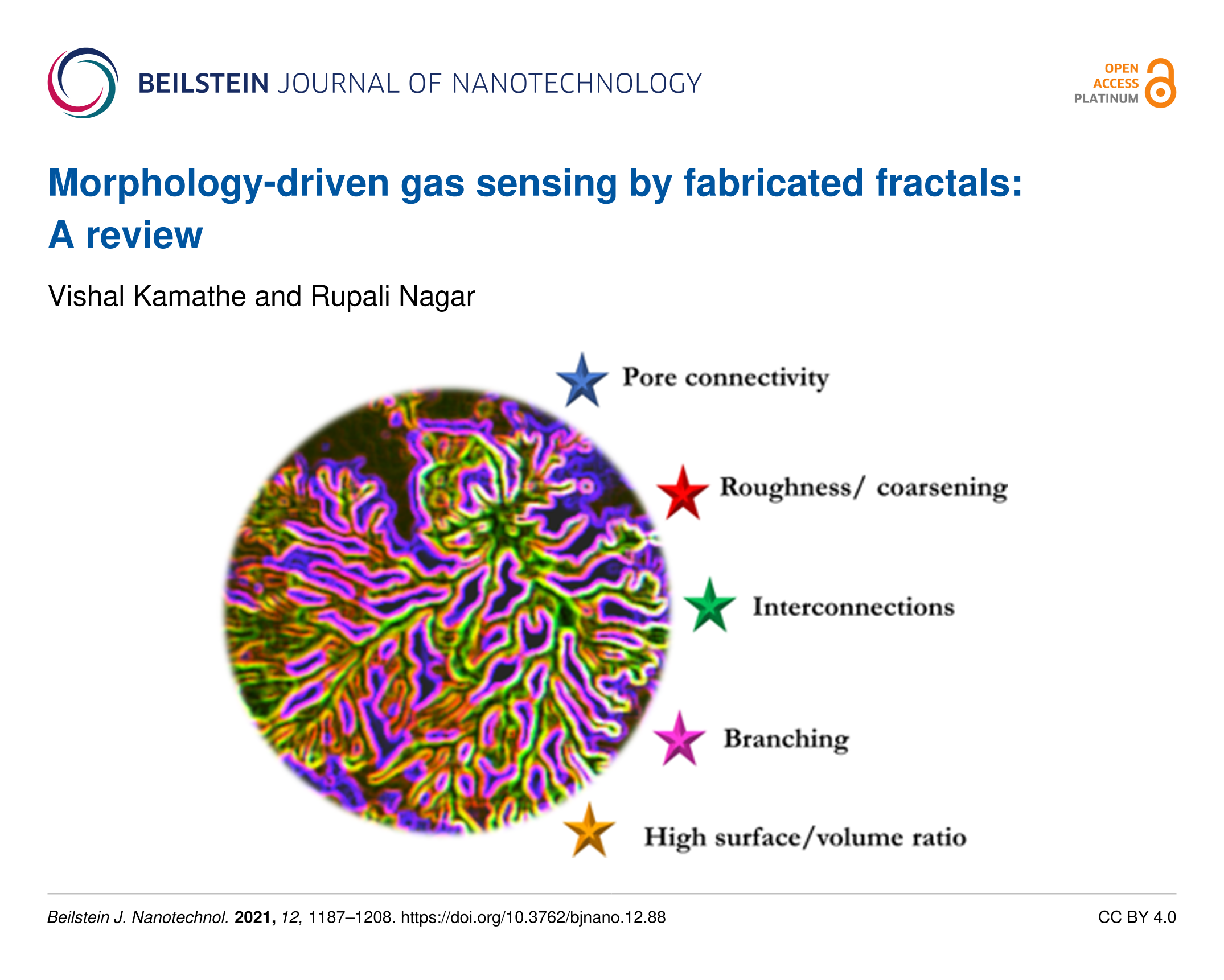 BEILSTEIN JOURNAL OF NANOTECHNOLOGY

OPEN ACCESS PLATINUM

Morphology-driven gas sensing by fabricated fractals: A review

Vishal Kamathe and Rupali Nagar

Pore connectivity

Roughness/ coarsening

Interconnections

Branching

High surface/volume ratio

Beilstein J. Nanotechnol. 2021, 12, 1187–1208. https://doi.org/10.3762/bjnano.12.88

CC BY 4.0